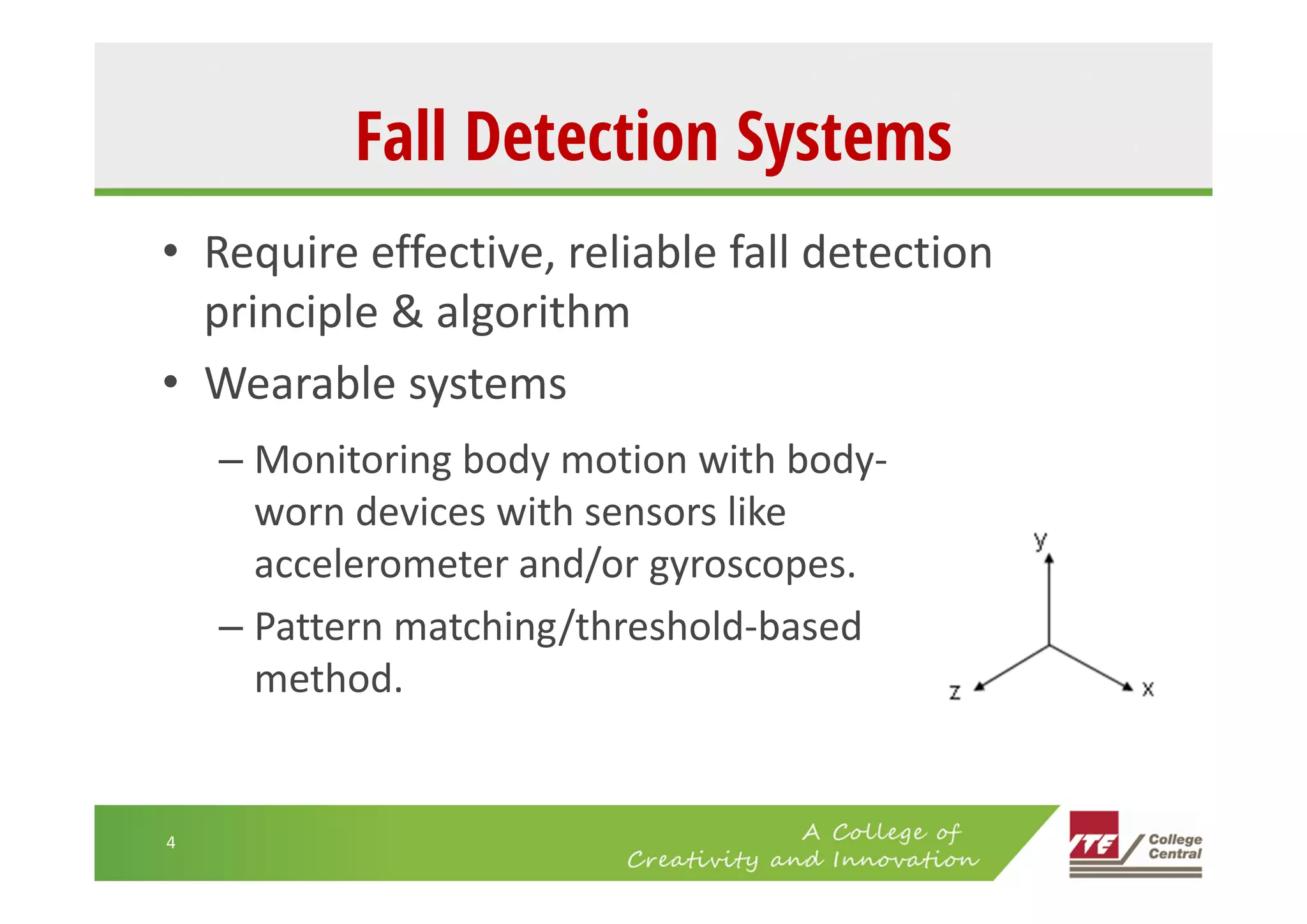 Fall Detection Systems

• Require effective, reliable fall detection principle & algorithm

• Wearable systems

– Monitoring body motion with body-worn devices with sensors like accelerometer and/or gyroscopes.

– Pattern matching/threshold-based method.

y

z

x

4

A College of Creativity and Innovation

ITE College Central